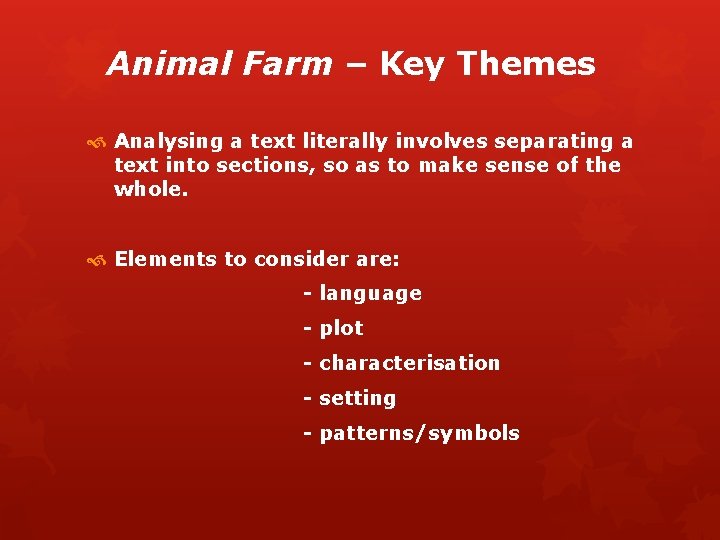 Animal Farm – Key Themes

Analysing a text literally involves separating a text into sections, so as to make sense of the whole.

Elements to consider are:

- language
- plot
- characterisation
- setting
- patterns/symbols